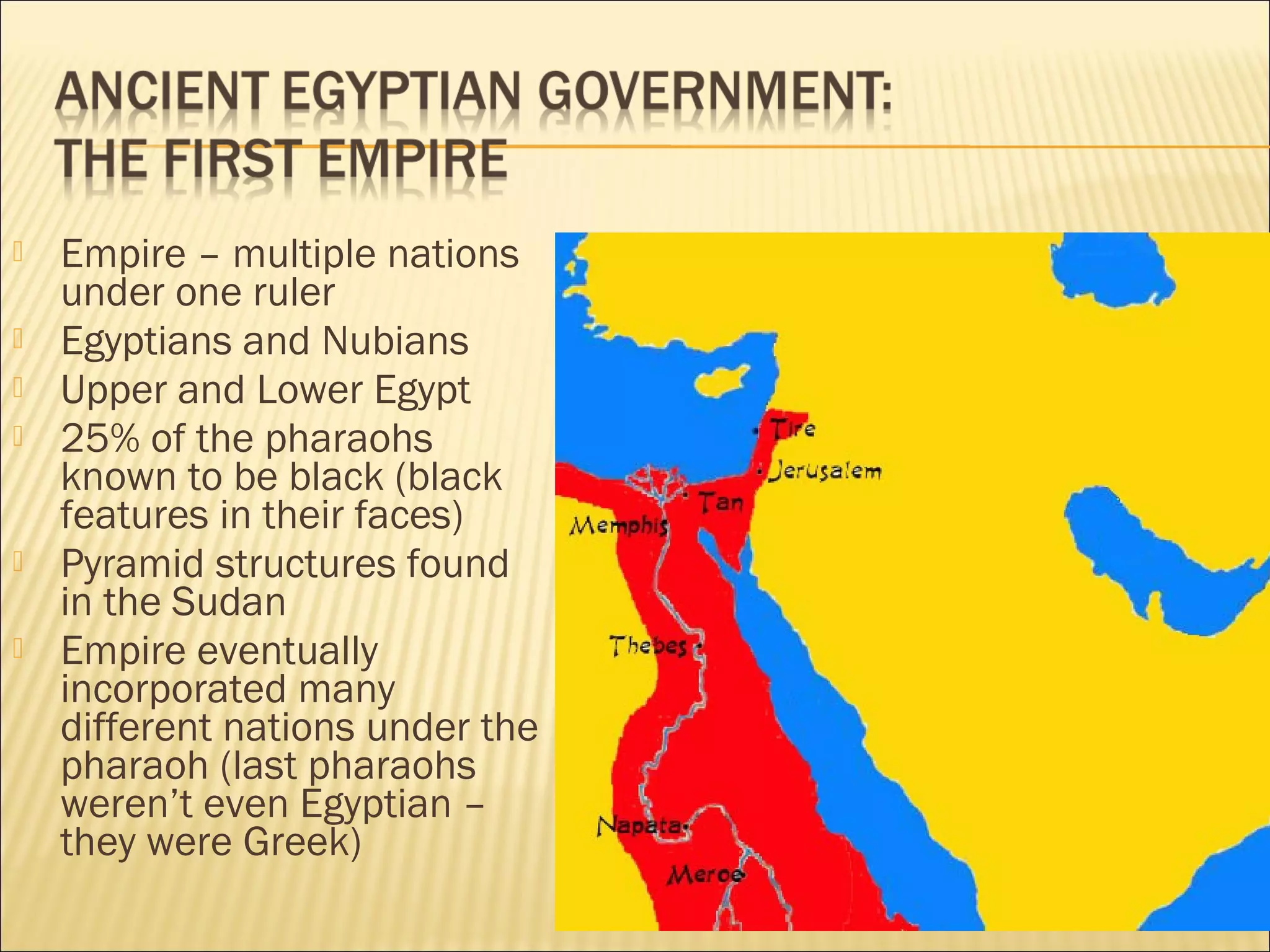 ANCIENT EGYPTIAN GOVERNMENT: THE FIRST EMPIRE

Empire – multiple nations under one ruler

Egyptians and Nubians

Upper and Lower Egypt

25% of the pharaohs known to be black (black features in their faces)

Pyramid structures found in the Sudan

Empire eventually incorporated many different nations under the pharaoh (last pharaohs weren't even Egyptian – they were Greek)

Tire
Jerusalem
Tan
Memphis
Thebes
Napata
Meroe